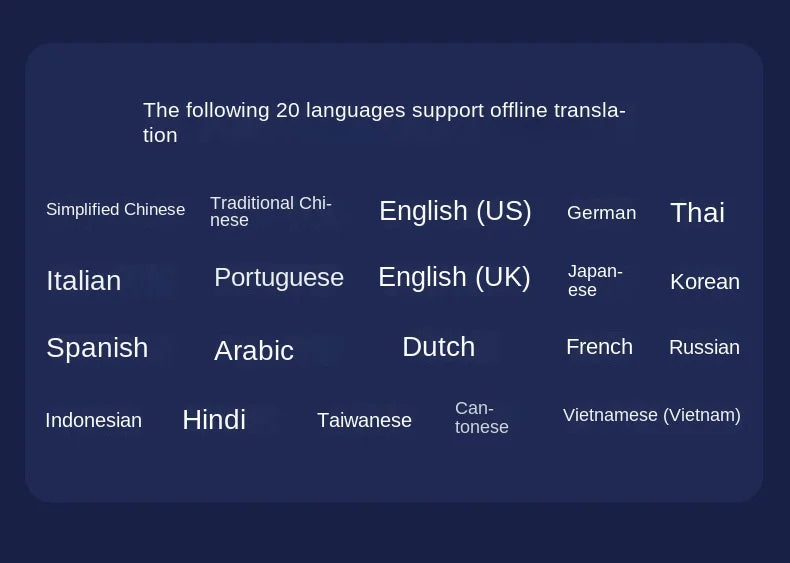 The following 20 languages support offline translation

Simplified Chinese

Traditional Chinese

English (US)

German

Thai

Italian

Portuguese

English (UK)

Japanese

Korean

Spanish

Arabic

Dutch

French

Russian

Indonesian

Hindi

Taiwanese

Cantonese

Vietnamese (Vietnam)